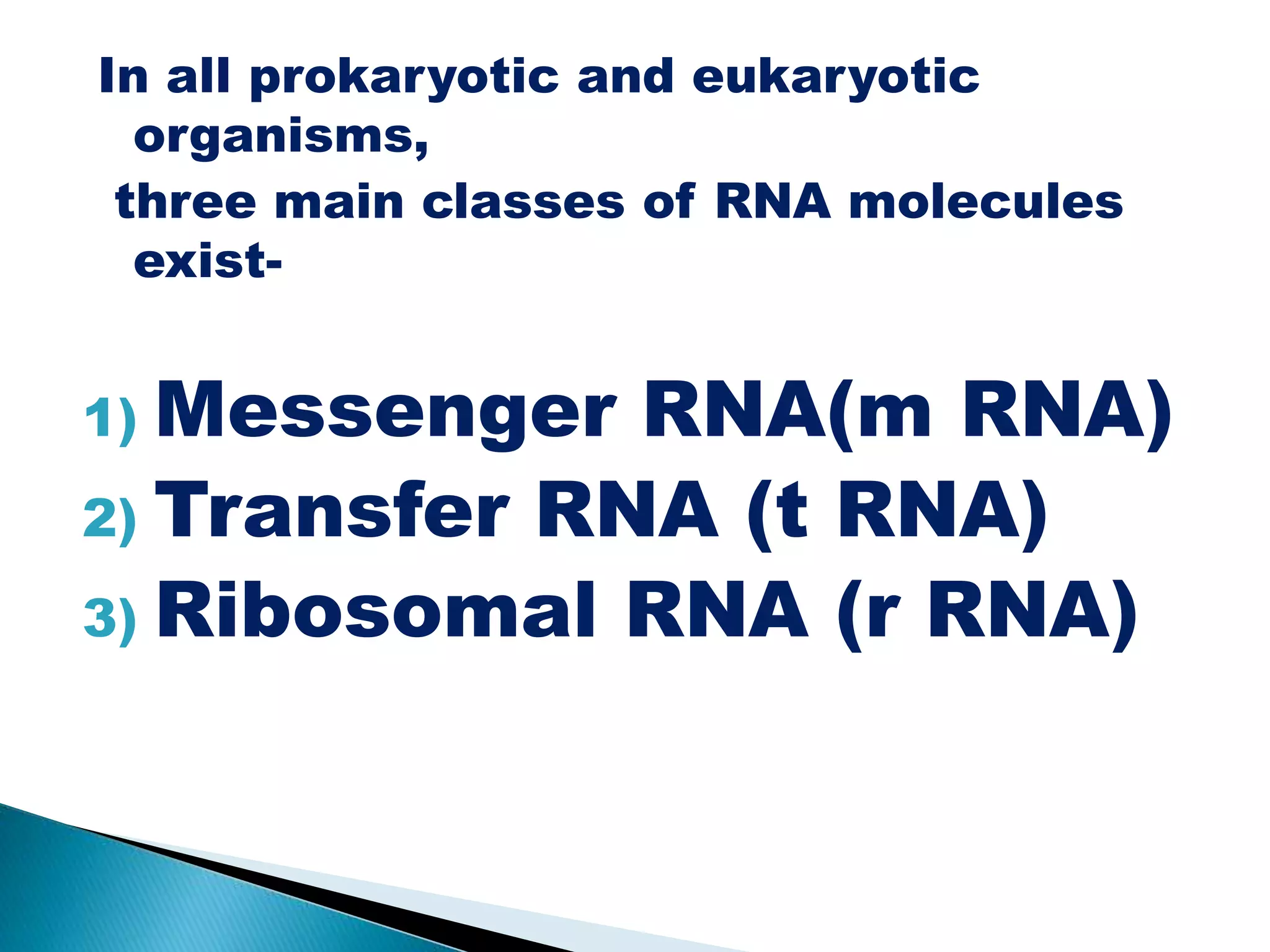 In all prokaryotic and eukaryotic organisms,

three main classes of RNA molecules exist-

1) Messenger RNA(m RNA)
2) Transfer RNA (t RNA)
3) Ribosomal RNA (r RNA)